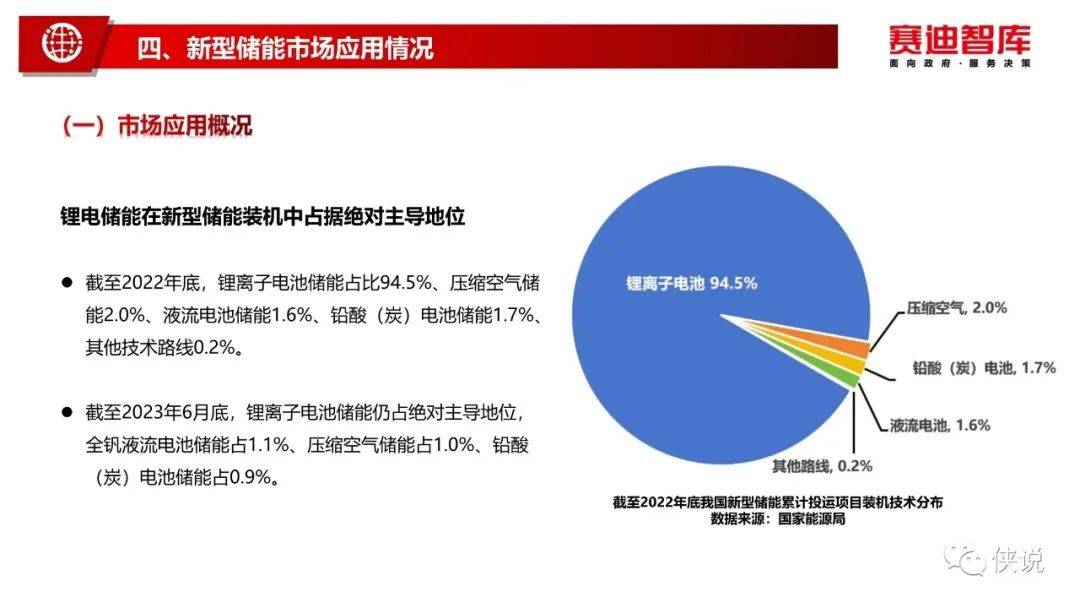 四、新型储能市场应用情况

赛迪智库
面向政府·服务决策

（一）市场应用概况

锂电储能在新型储能装机中占据绝对主导地位

● 截至2022年底，锂离子电池储能占比94.5%、压缩空气储能2.0%、液流电池储能1.6%、铅酸（炭）电池储能1.7%、其他技术路线0.2%。

● 截至2023年6月底，锂离子电池储能仍占绝对主导地位，全钒液流电池储能占1.1%、压缩空气储能占1.0%、铅酸（炭）电池储能占0.9%。

锂离子电池 94.5%
压缩空气, 2.0%
铅酸（炭）电池, 1.7%
液流电池, 1.6%
其他路线, 0.2%

截至2022年底我国新型储能累计投运项目装机技术分布
数据来源：国家能源局

侠说